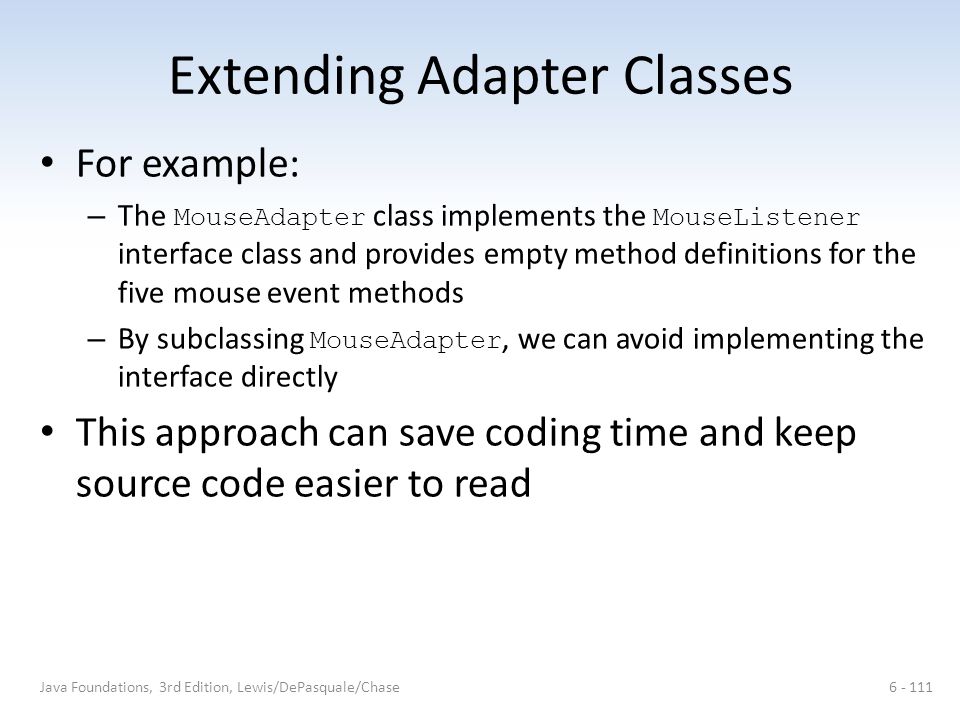 Extending Adapter Classes

• For example:

– The MouseAdapter class implements the MouseListener interface class and provides empty method definitions for the five mouse event methods

– By subclassing MouseAdapter, we can avoid implementing the interface directly

• This approach can save coding time and keep source code easier to read

Java Foundations, 3rd Edition, Lewis/DePasquale/Chase

6 - 111